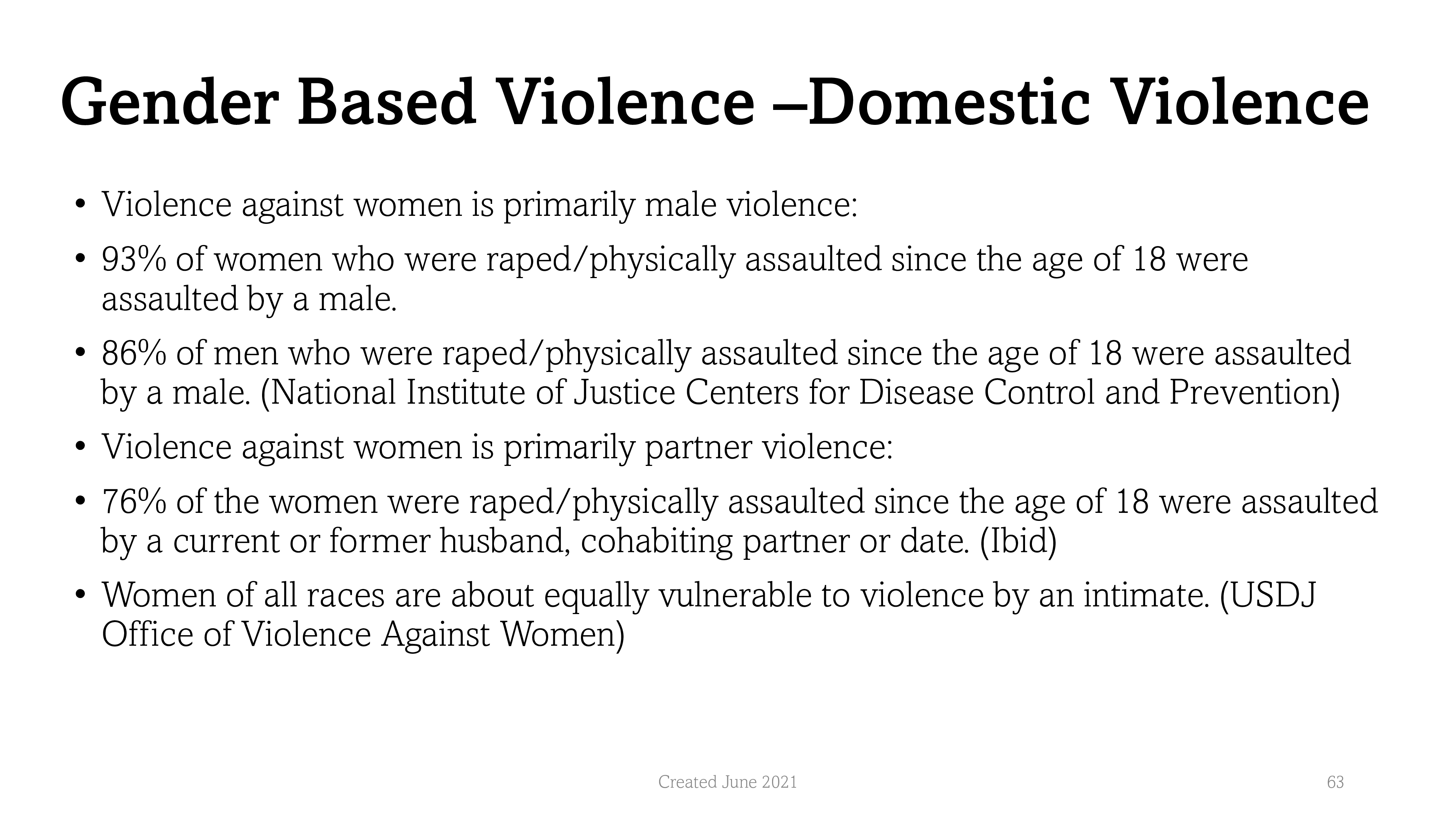 Gender Based Violence –Domestic Violence

• Violence against women is primarily male violence:

• 93% of women who were raped/physically assaulted since the age of 18 were assaulted by a male.

• 86% of men who were raped/physically assaulted since the age of 18 were assaulted by a male. (National Institute of Justice Centers for Disease Control and Prevention)

• Violence against women is primarily partner violence:

• 76% of the women were raped/physically assaulted since the age of 18 were assaulted by a current or former husband, cohabiting partner or date. (Ibid)

• Women of all races are about equally vulnerable to violence by an intimate. (USDJ Office of Violence Against Women)

Created June 2021

63